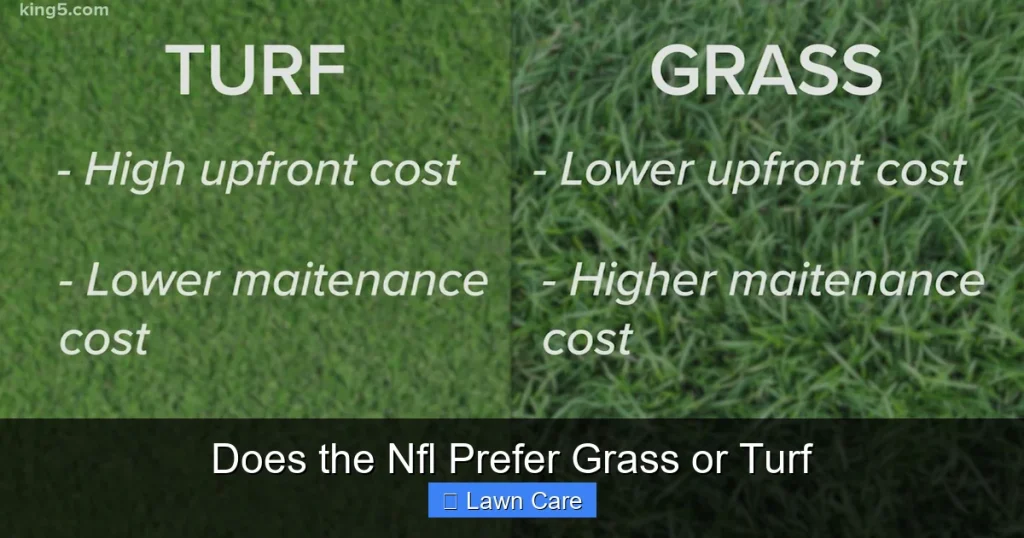 king5.com

TURF

- High upfront cost

- Lower maitenance cost

GRASS

- Lower upfront cost

- Higher maitenance cost

Does the Nfl Prefer Grass or Turf

Lawn Care